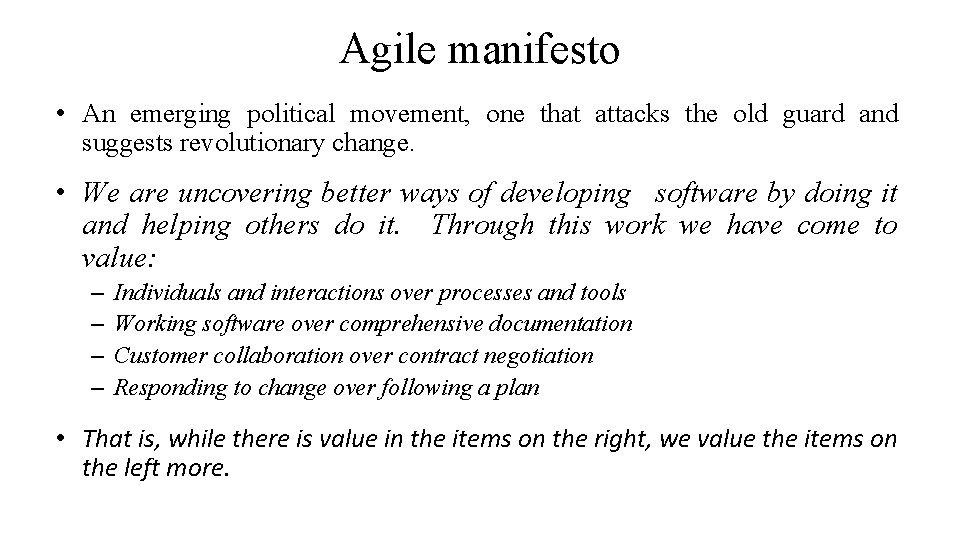 Agile manifesto

• An emerging political movement, one that attacks the old guard and suggests revolutionary change.

• We are uncovering better ways of developing software by doing it and helping others do it. Through this work we have come to value:

– Individuals and interactions over processes and tools
– Working software over comprehensive documentation
– Customer collaboration over contract negotiation
– Responding to change over following a plan

• That is, while there is value in the items on the right, we value the items on the left more.